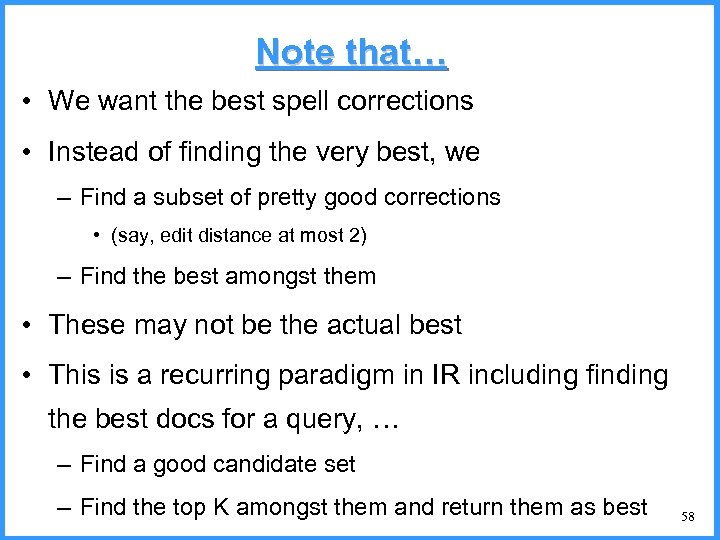 Note that…

• We want the best spell corrections
• Instead of finding the very best, we
– Find a subset of pretty good corrections
• (say, edit distance at most 2)
– Find the best amongst them
• These may not be the actual best
• This is a recurring paradigm in IR including finding the best docs for a query, …
– Find a good candidate set
– Find the top K amongst them and return them as best

58